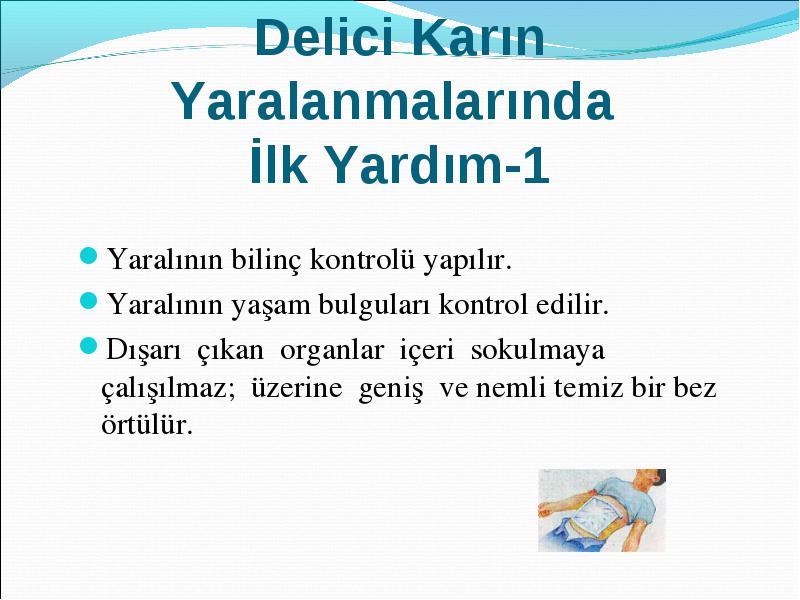 Delici Karın Yaralanmalarında İlk Yardım-1

Yaralının bilinç kontrolü yapılır.

Yaralının yaşam bulguları kontrol edilir.

Dışarı çıkan organlar içeri sokulmaya çalışılmaz; üzerine geniş ve nemli temiz bir bez örtülür.